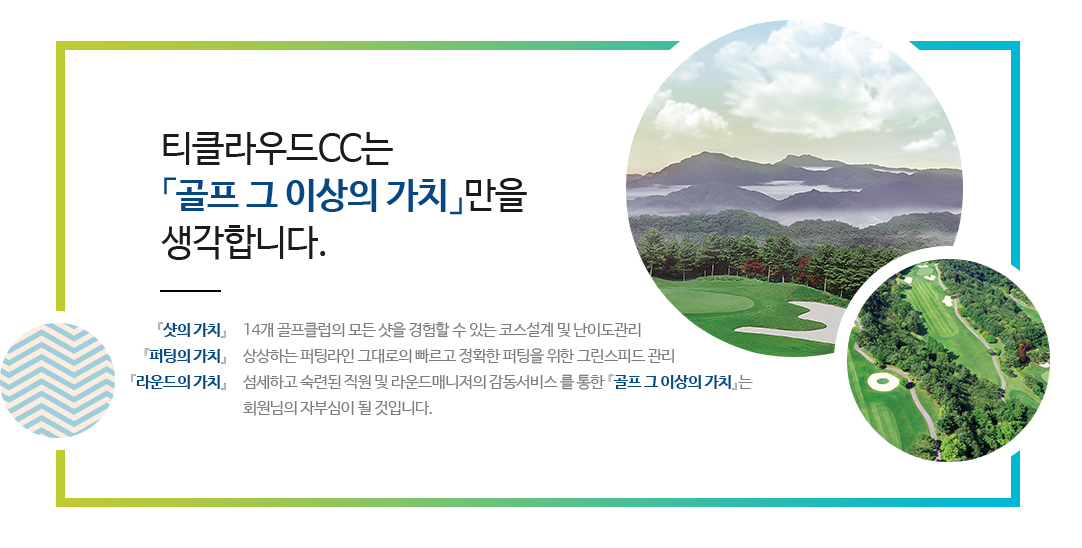 티클라우드CC는
「골프 그 이상의 가치」만을
생각합니다.

『샷의 가치』 14개 골프클럽의 모든 샷을 경험할 수 있는 코스설계 및 난이도관리
『퍼팅의 가치』 상상하는 퍼팅라인 그대로의 빠르고 정확한 퍼팅을 위한 그린스피드 관리
『라운드의 가치』 섬세하고 숙련된 직원 및 라운드매니저의 감동서비스 를 통한 『골프 그 이상의 가치』는 회원님의 자부심이 될 것입니다.